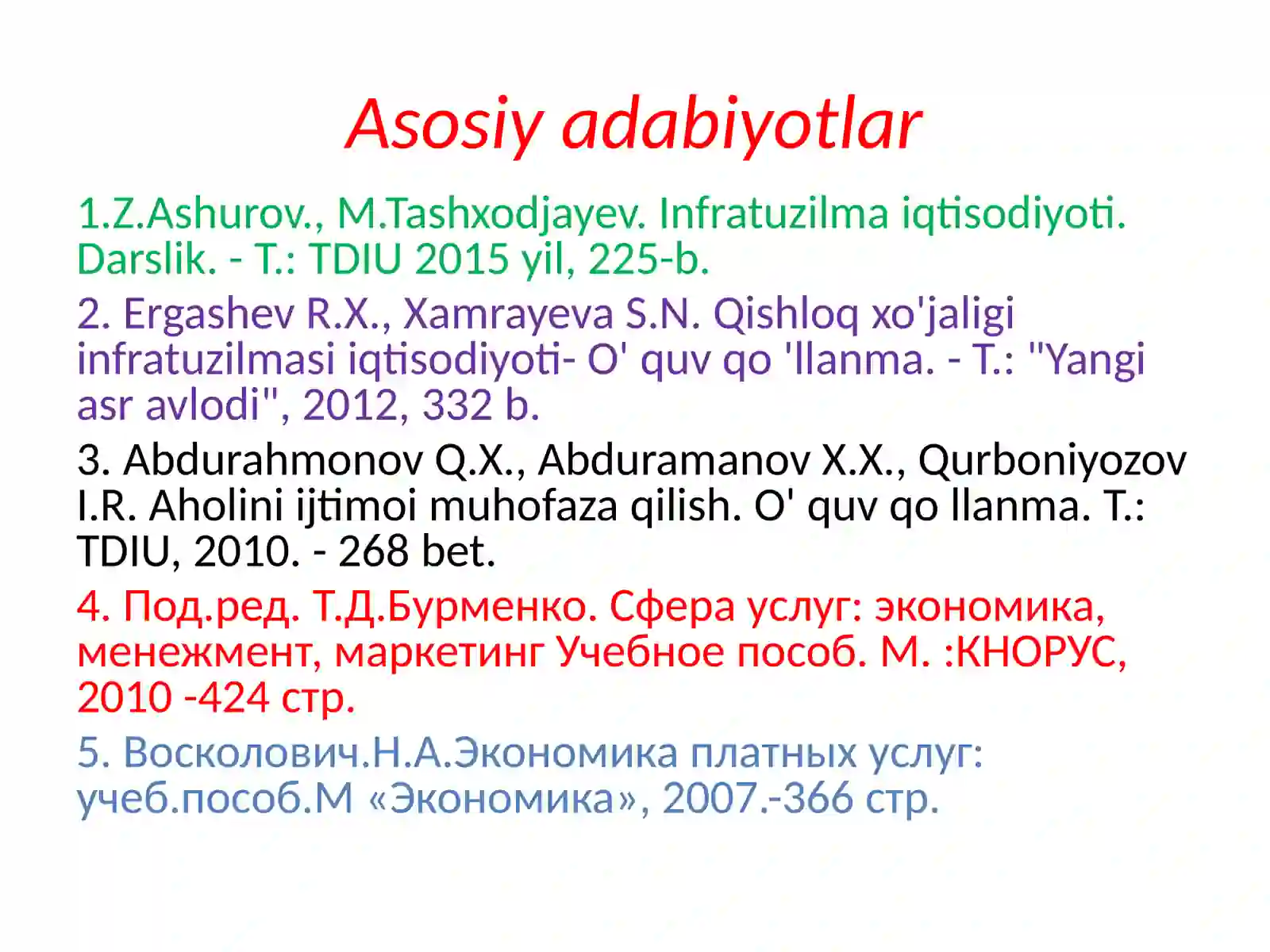 Asosiy adabiyotlar

1.Z.Ashurov., M.Tashxodjayev. Infratuzilma iqtisodiyoti. Darslik. - T.: TDIU 2015 yil, 225-b.

2. Ergashev R.X., Xamrayeva S.N. Qishloq xo'jaligi infratuzilmasi iqtisodiyoti- O' quv qo 'llanma. - T.: "Yangi asr avlodi", 2012, 332 b.

3. Abdurahmonov Q.X., Abduramanov X.X., Qurboniyozov I.R. Aholini ijtimoi muhofaza qilish. O' quv qo llanma. T.: TDIU, 2010. - 268 bet.

4. Под.ред. Т.Д.Бурменко. Сфера услуг: экономика, менежмент, маркетинг Учебное пособ. М. :КНОРУС, 2010 -424 стр.

5. Восколович.Н.А.Экономика платных услуг: учеб.пособ.М «Экономика», 2007.-366 стр.